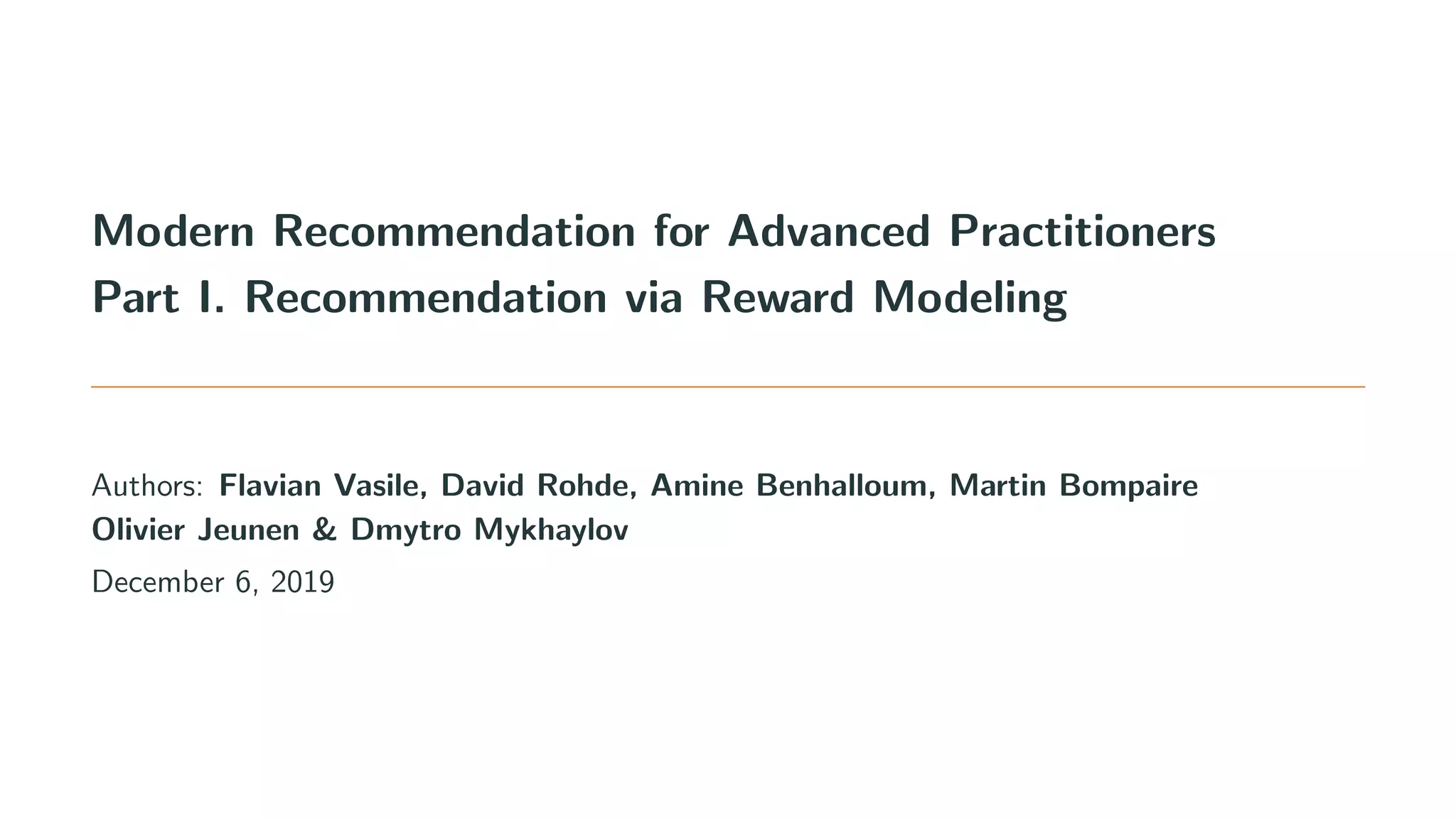 Modern Recommendation for Advanced Practitioners
Part I. Recommendation via Reward Modeling

Authors: Flavian Vasile, David Rohde, Amine Benhalloum, Martin Bompaire
Olivier Jeunen & Dmytro Mykhaylov

December 6, 2019